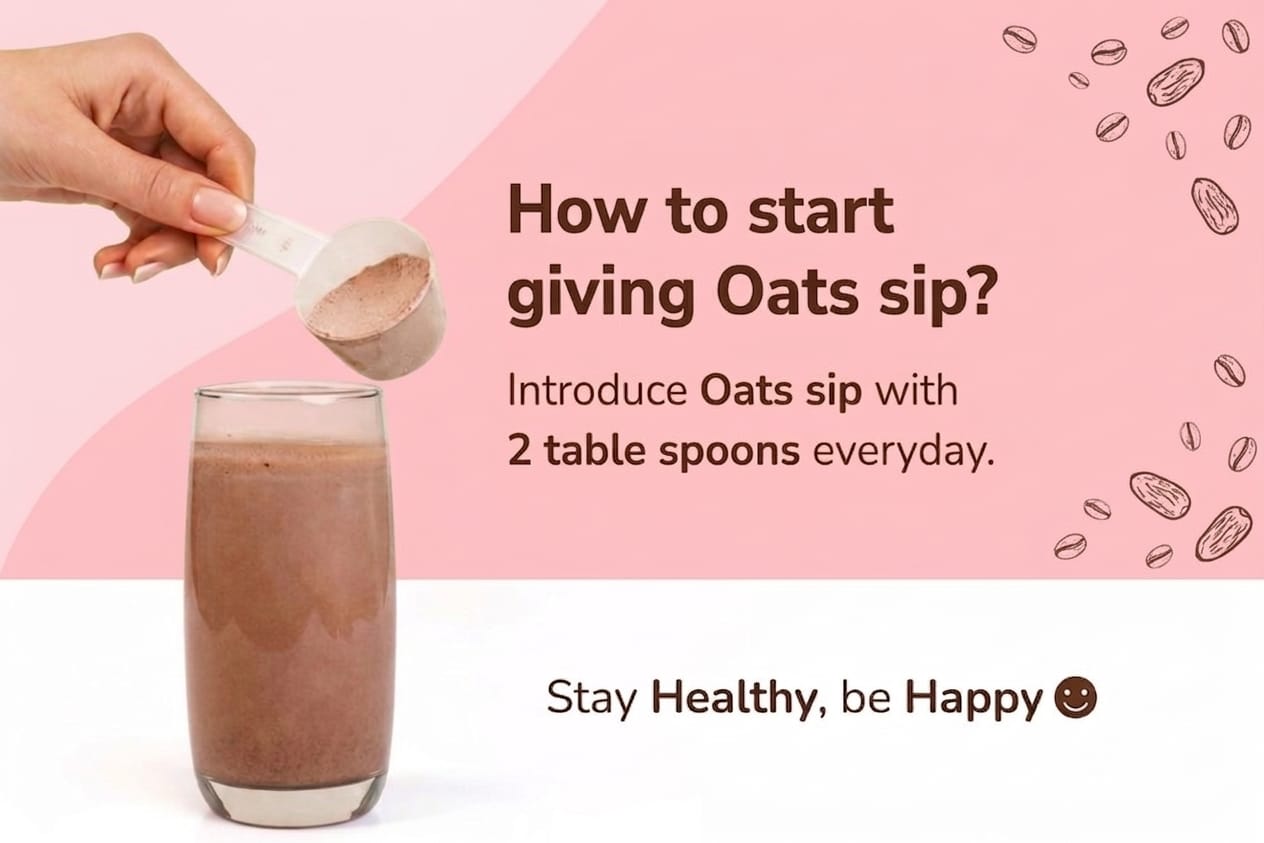 How to start giving Oats sip?

Introduce Oats sip with 2 table spoons everyday.

Stay Healthy, be Happy ☻